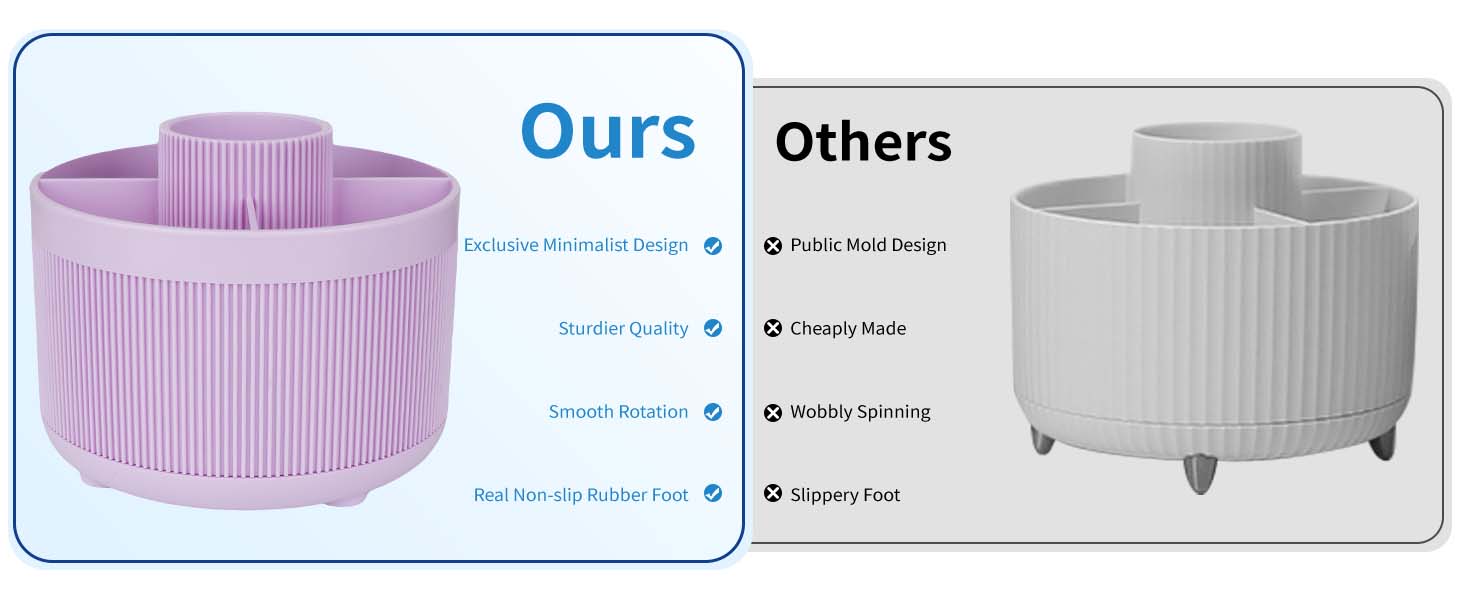 Ours

Exclusive Minimalist Design

Sturdier Quality

Smooth Rotation

Real Non-slip Rubber Foot

Others

Public Mold Design

Cheaply Made

Wobbly Spinning

Slippery Foot